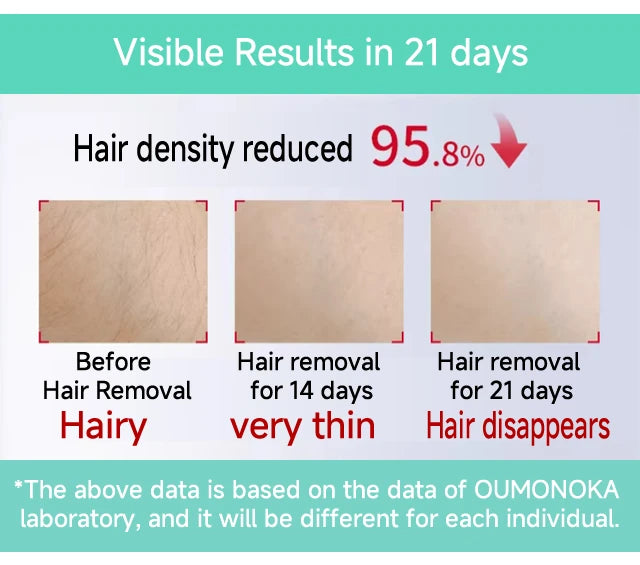 Visible Results in 21 days

Hair density reduced 95.8%

Before Hair Removal
Hairy

Hair removal for 14 days
very thin

Hair removal for 21 days
Hair disappears

*The above data is based on the data of OUMONOKA laboratory, and it will be different for each individual.